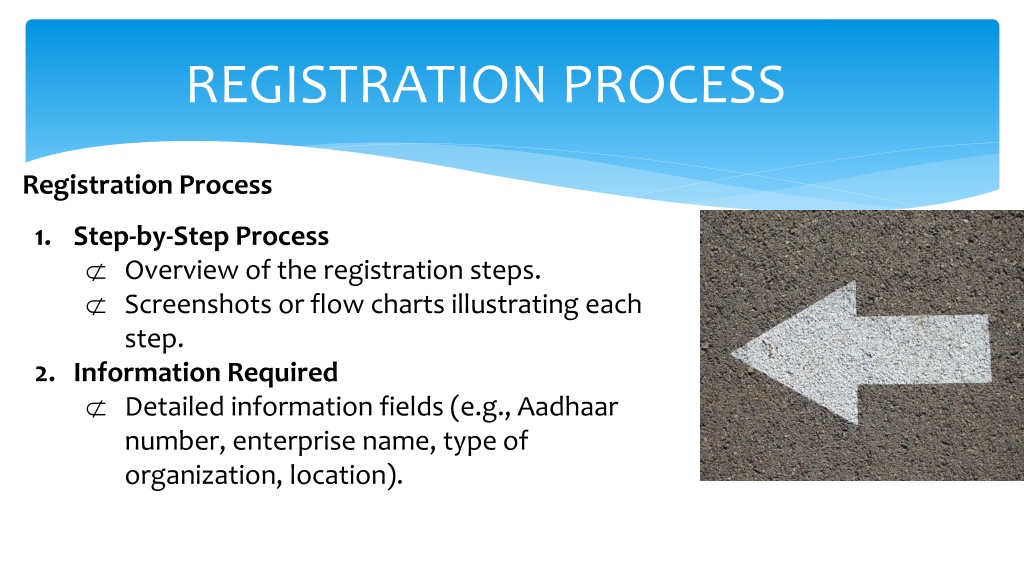 REGISTRATION PROCESS

Registration Process

1. Step-by-Step Process
$\not\subset$ Overview of the registration steps.
$\not\subset$ Screenshots or flow charts illustrating each step.
2. Information Required
$\not\subset$ Detailed information fields (e.g., Aadhaar number, enterprise name, type of organization, location).